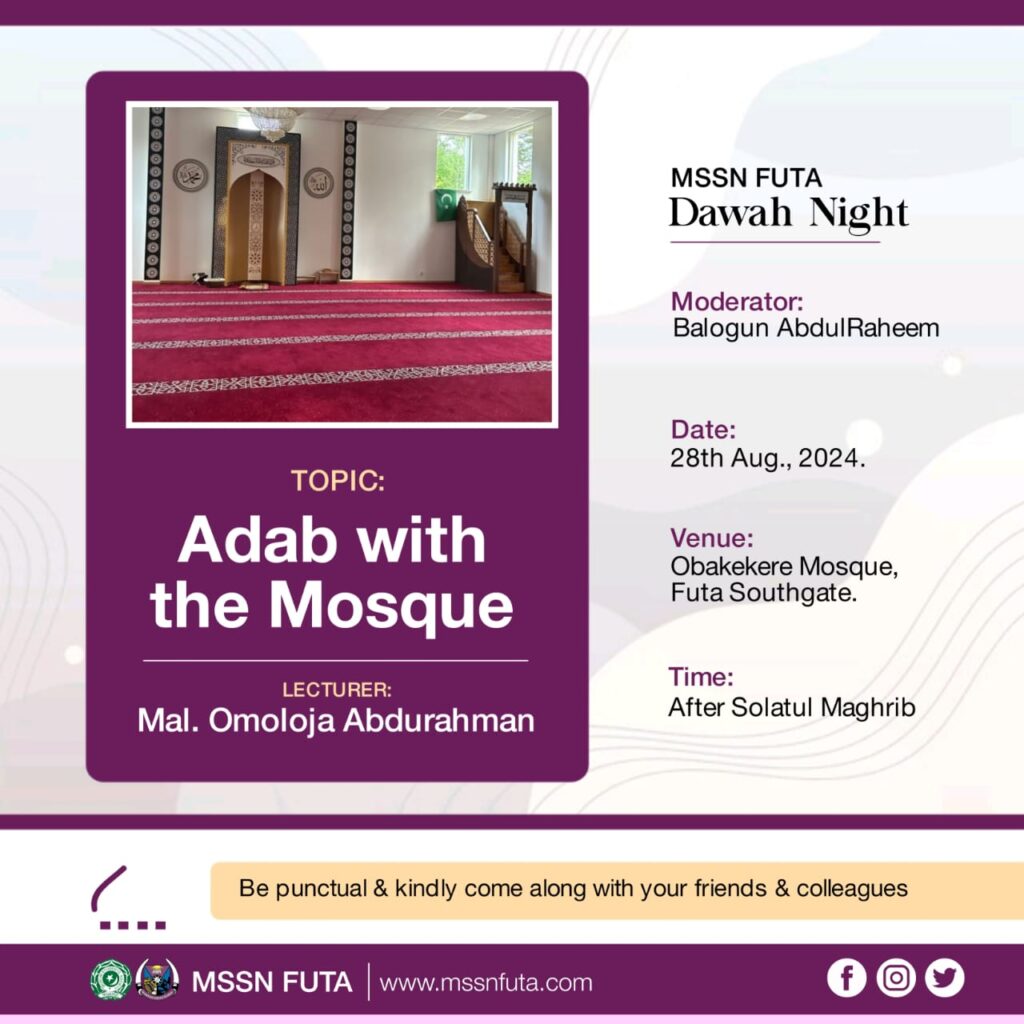 TOPIC:

Adab with the Mosque

LECTURER:
Mal. Omoloja Abdurahman

MSSN FUTA
Dawah Night

Moderator:
Balogun AbdulRaheem

Date:
28th Aug., 2024.

Venue:
Obakekere Mosque, Futa Southgate.

Time:
After Solatul Maghrib

Be punctual & kindly come along with your friends & colleagues

MSSN FUTA | www.mssnfuta.com